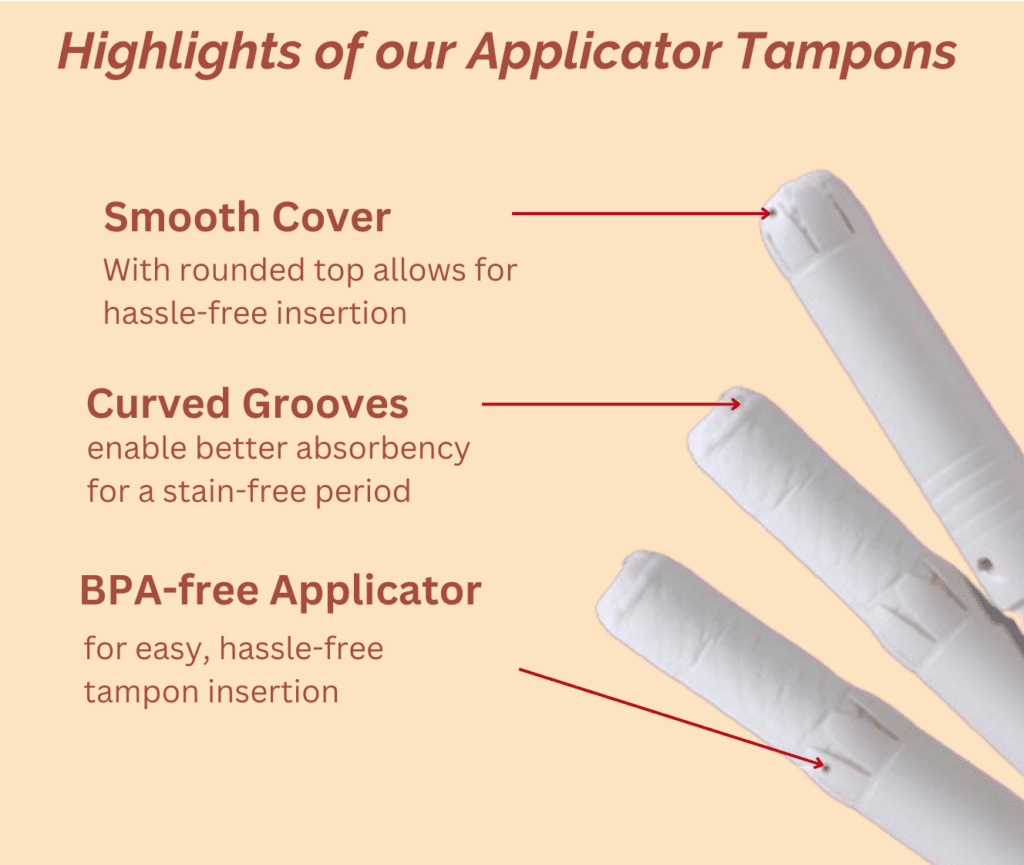 Highlights of our Applicator Tampons

Smooth Cover
With rounded top allows for hassle-free insertion

Curved Grooves
enable better absorbency for a stain-free period

BPA-free Applicator
for easy, hassle-free tampon insertion